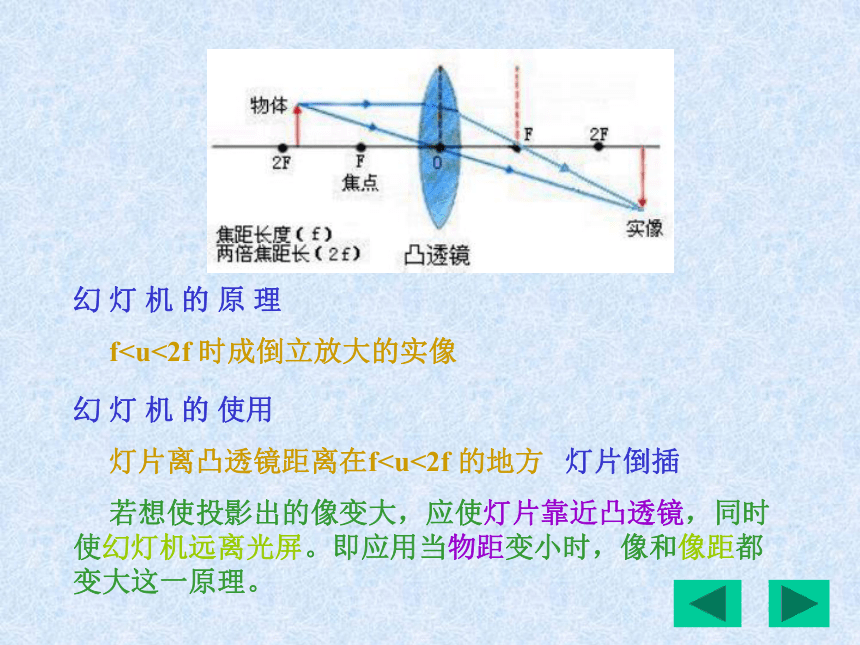 物体

2F

F

焦点

O

F

2F

实像

焦距长度（f）
两倍焦距长（2f）

凸透镜

幻 灯 机 的 原 理

f<u<2f 时成倒立放大的实像

幻 灯 机 的 使用

灯片离凸透镜距离在f<u<2f 的地方 灯片倒插

若想使投影出的像变大，应使灯片靠近凸透镜，同时使幻灯机远离光屏。即应用当物距变小时，像和像距都变大这一原理。